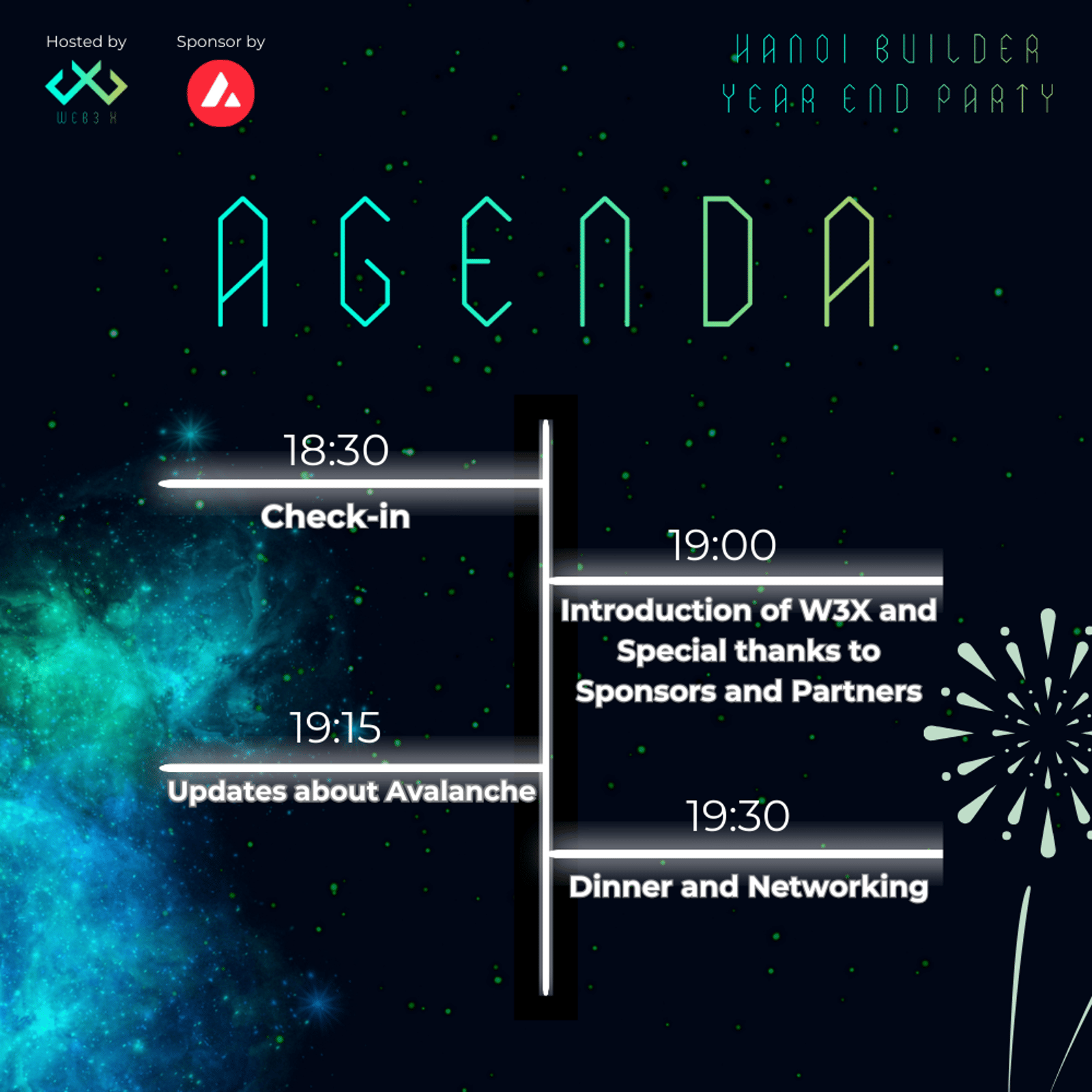 Hosted by

WEB3 X

Sponsor by

HANOI BUILDER
YEAR END PARTY

AGENDA

18:30
Check-in

19:00
Introduction of W3X and Special thanks to Sponsors and Partners

19:15
Updates about Avalanche

19:30
Dinner and Networking